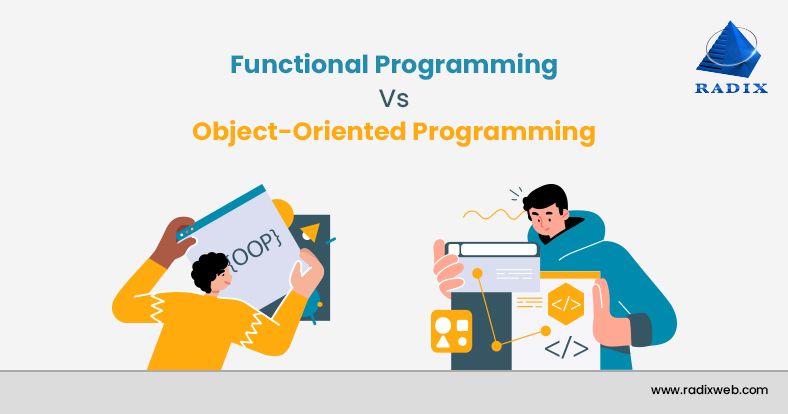 Functional Programming
Vs
Object-Oriented Programming

RADIX

{OOP}

</>

</>

www.radixweb.com